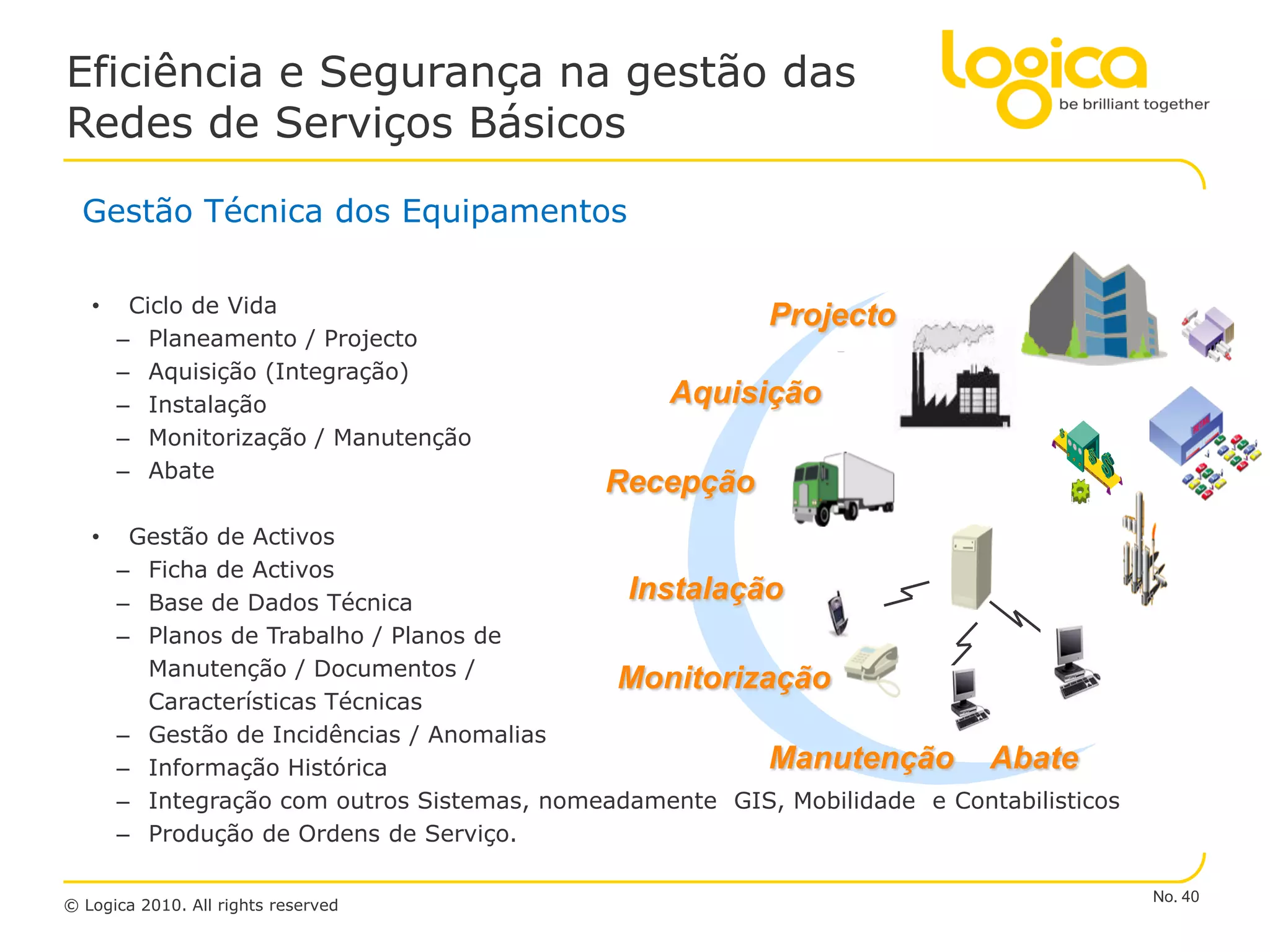 Eficiência e Segurança na gestão das Redes de Serviços Básicos

logica
be brilliant together

Gestão Técnica dos Equipamentos

• Ciclo de Vida
– Planeamento / Projecto
– Aquisição (Integração)
– Instalação
– Monitorização / Manutenção
– Abate

• Gestão de Activos
– Ficha de Activos
– Base de Dados Técnica
– Planos de Trabalho / Planos de Manutenção / Documentos / Características Técnicas
– Gestão de Incidências / Anomalias
– Informação Histórica
– Integração com outros Sistemas, nomeadamente GIS, Mobilidade e Contabilisticos
– Produção de Ordens de Serviço.

Projecto
Aquisição
Recepção
Instalação
Monitorização
Manutenção
Abate

© Logica 2010. All rights reserved

No. 40